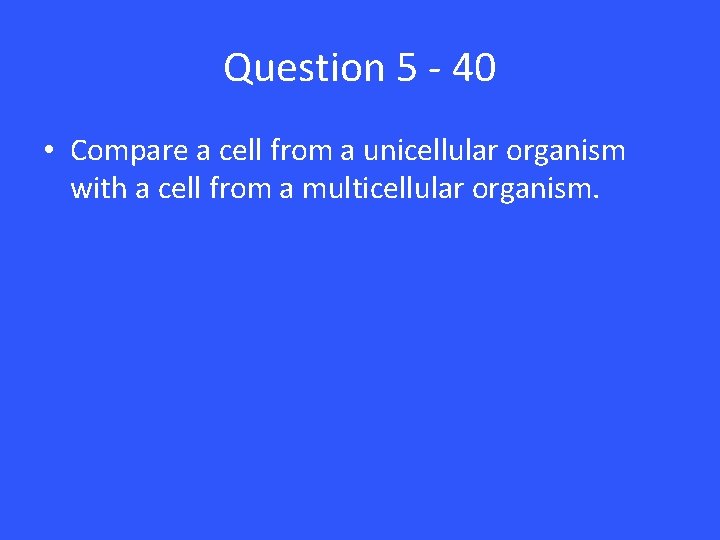 Question 5 - 40

• Compare a cell from a unicellular organism with a cell from a multicellular organism.